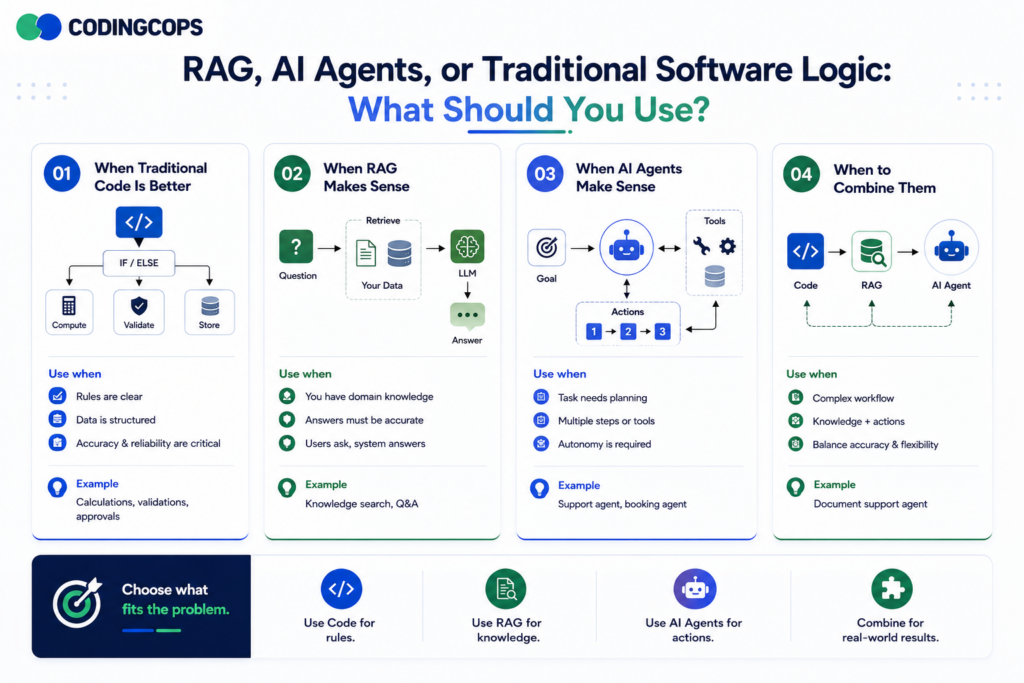 CODINGCOPS

RAG, AI Agents, or Traditional Software Logic: What Should You Use?

01 When Traditional Code Is Better

</>

IF / ELSE

Compute
Validate
Store

Use when
Rules are clear
Data is structured
Accuracy & reliability are critical

Example
Calculations, validations, approvals

02 When RAG Makes Sense

?
Question

Retrieve
Your Data

LLM

Answer

Use when
You have domain knowledge
Answers must be accurate
Users ask, system answers

Example
Knowledge search, Q&A

03 When AI Agents Make Sense

Goal

Tools

Actions
1 2 3

Use when
Task needs planning
Multiple steps or tools
Autonomy is required

Example
Support agent, booking agent

04 When to Combine Them

</>
Code
RAG
AI Agent

Use when
Complex workflow
Knowledge + actions
Balance accuracy & flexibility

Example
Document support agent

Choose what fits the problem.

</>
Use Code for rules.

Use RAG for knowledge.

Use AI Agents for actions.

Combine for real-world results.